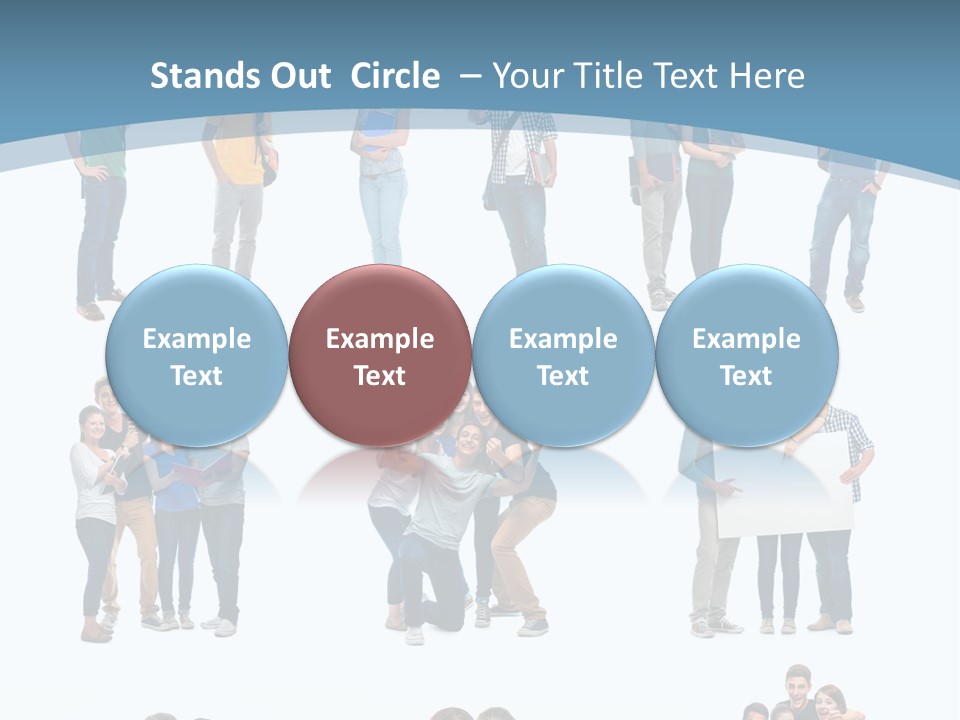 Stands Out Circle – Your Title Text Here

Example Text

Example Text

Example Text

Example Text